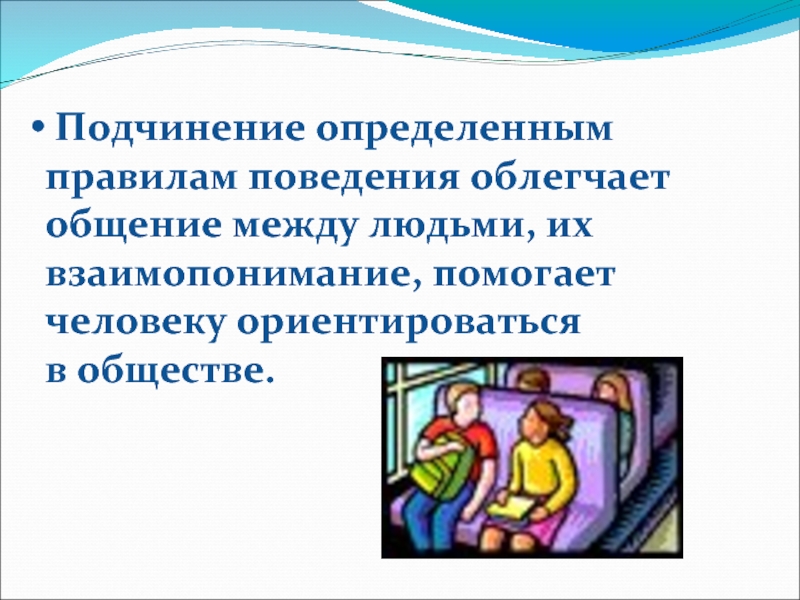 • Подчинение определенным правилам поведения облегчает общение между людьми, их взаимопонимание, помогает человеку ориентироваться в обществе.